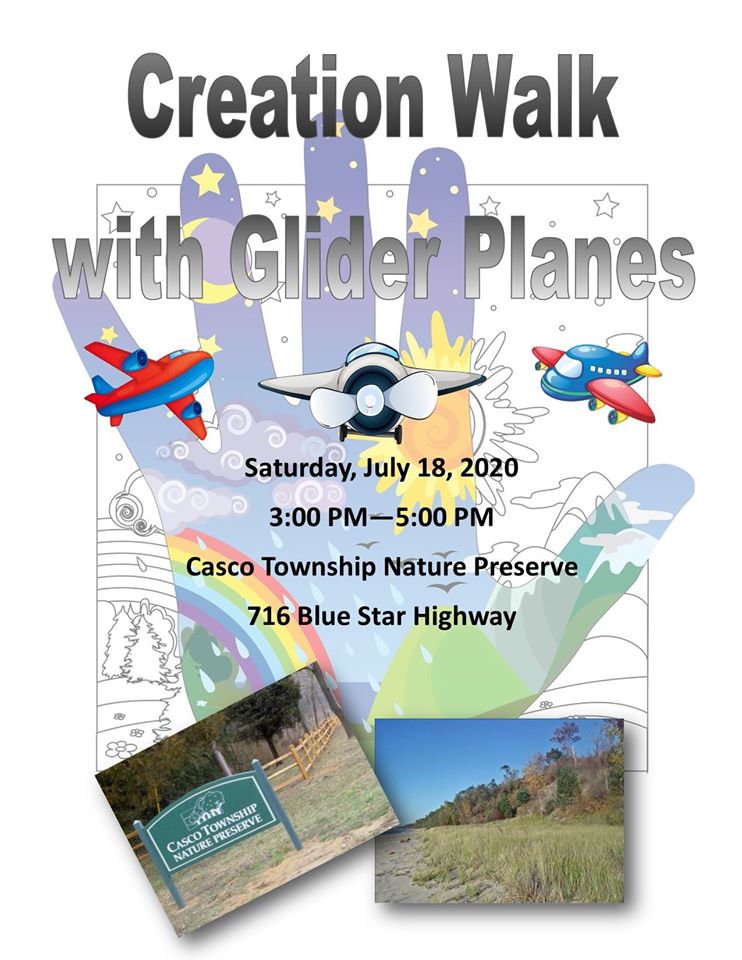 Creation Walk

with Glider Planes

Saturday, July 18, 2020

3:00 PM—5:00 PM

Casco Township Nature Preserve

716 Blue Star Highway

CASCO TOWNSHIP
NATURE PRESERVE